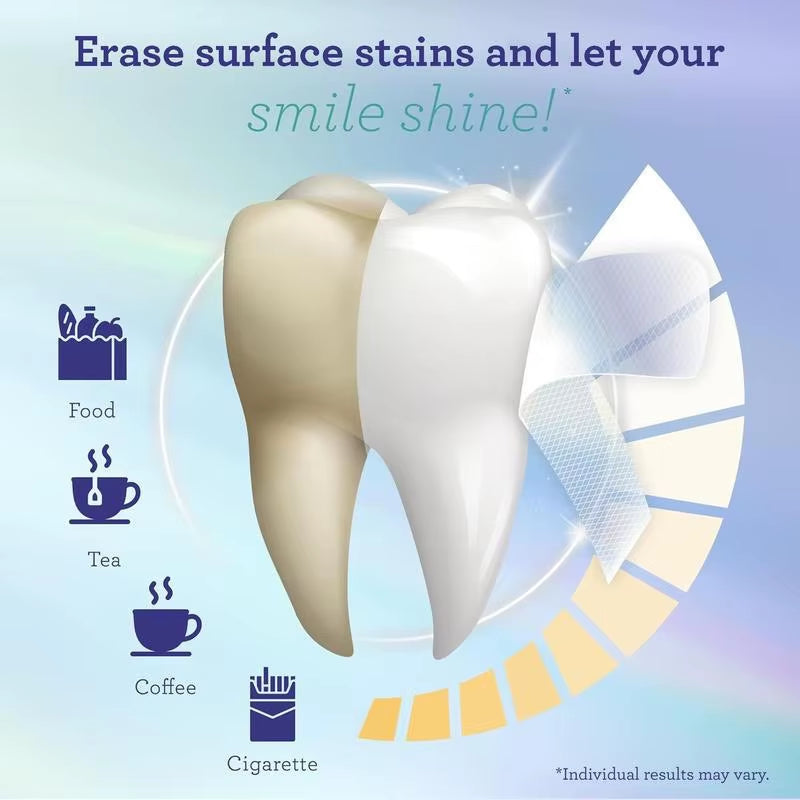 Erase surface stains and let your smile shine!*

Food

Tea

Coffee

Cigarette

*Individual results may vary.